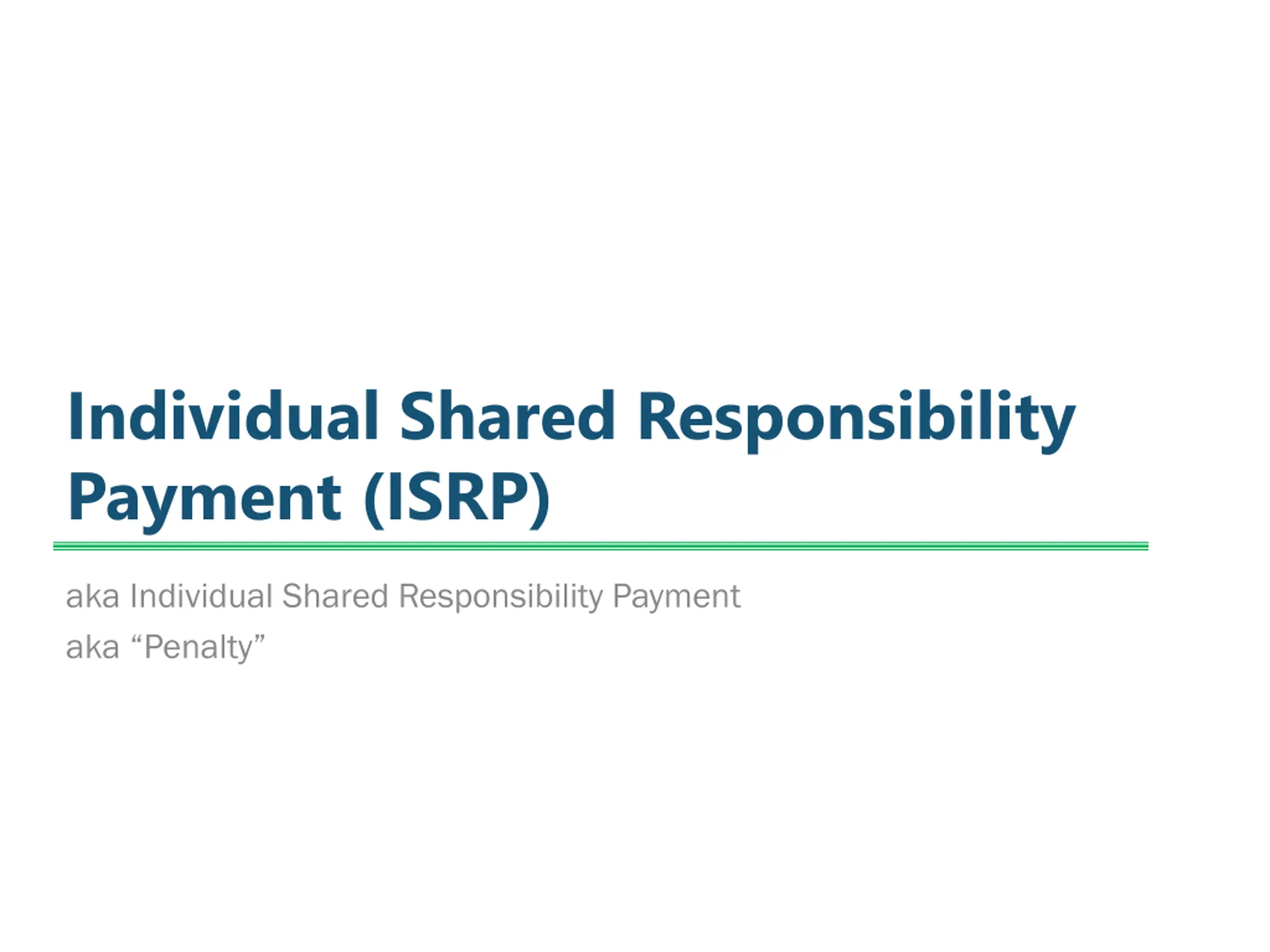 Individual Shared Responsibility Payment (ISRP)

aka Individual Shared Responsibility Payment
aka “Penalty”